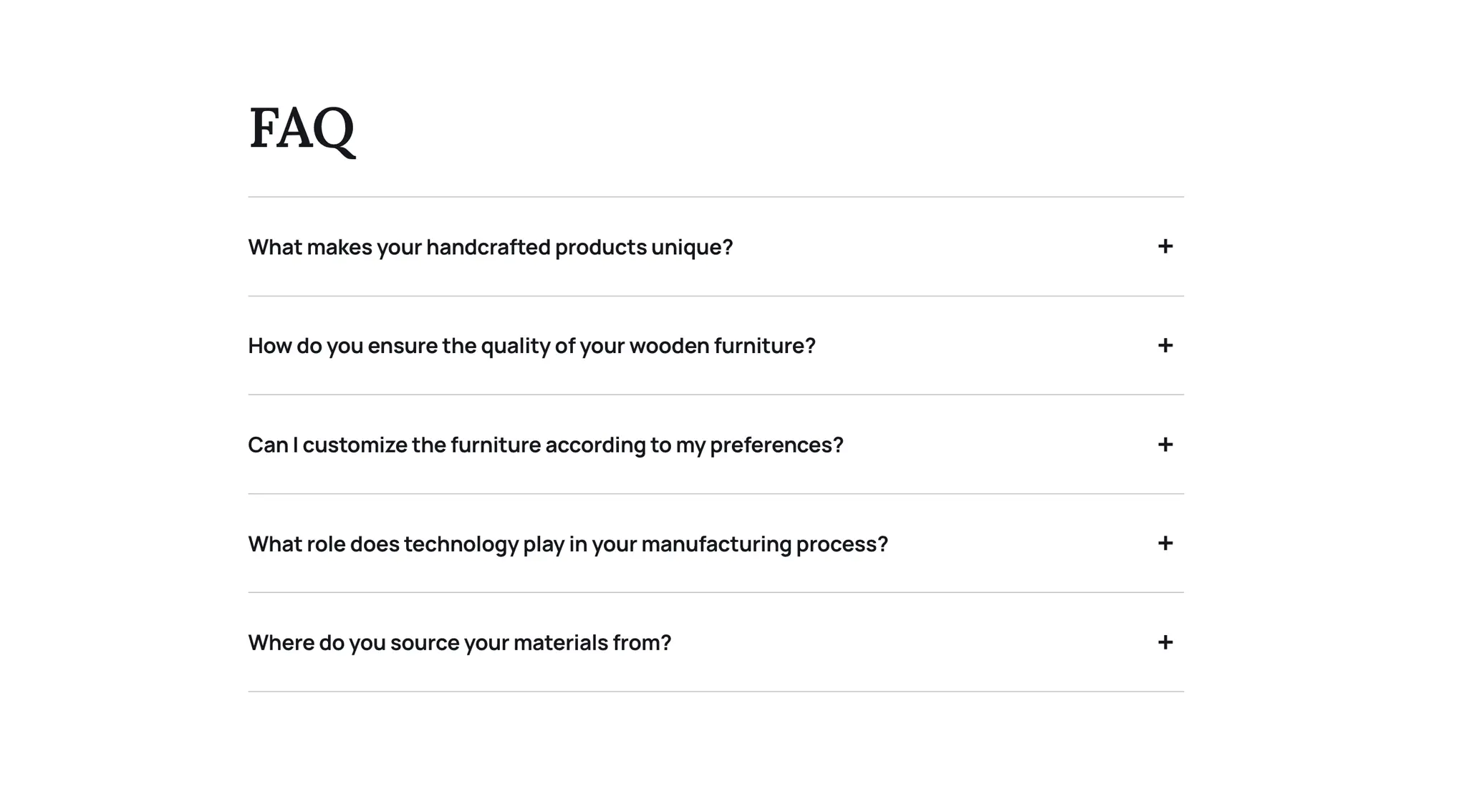 FAQ

What makes your handcrafted products unique? +

How do you ensure the quality of your wooden furniture? +

Can I customize the furniture according to my preferences? +

What role does technology play in your manufacturing process? +

Where do you source your materials from? +